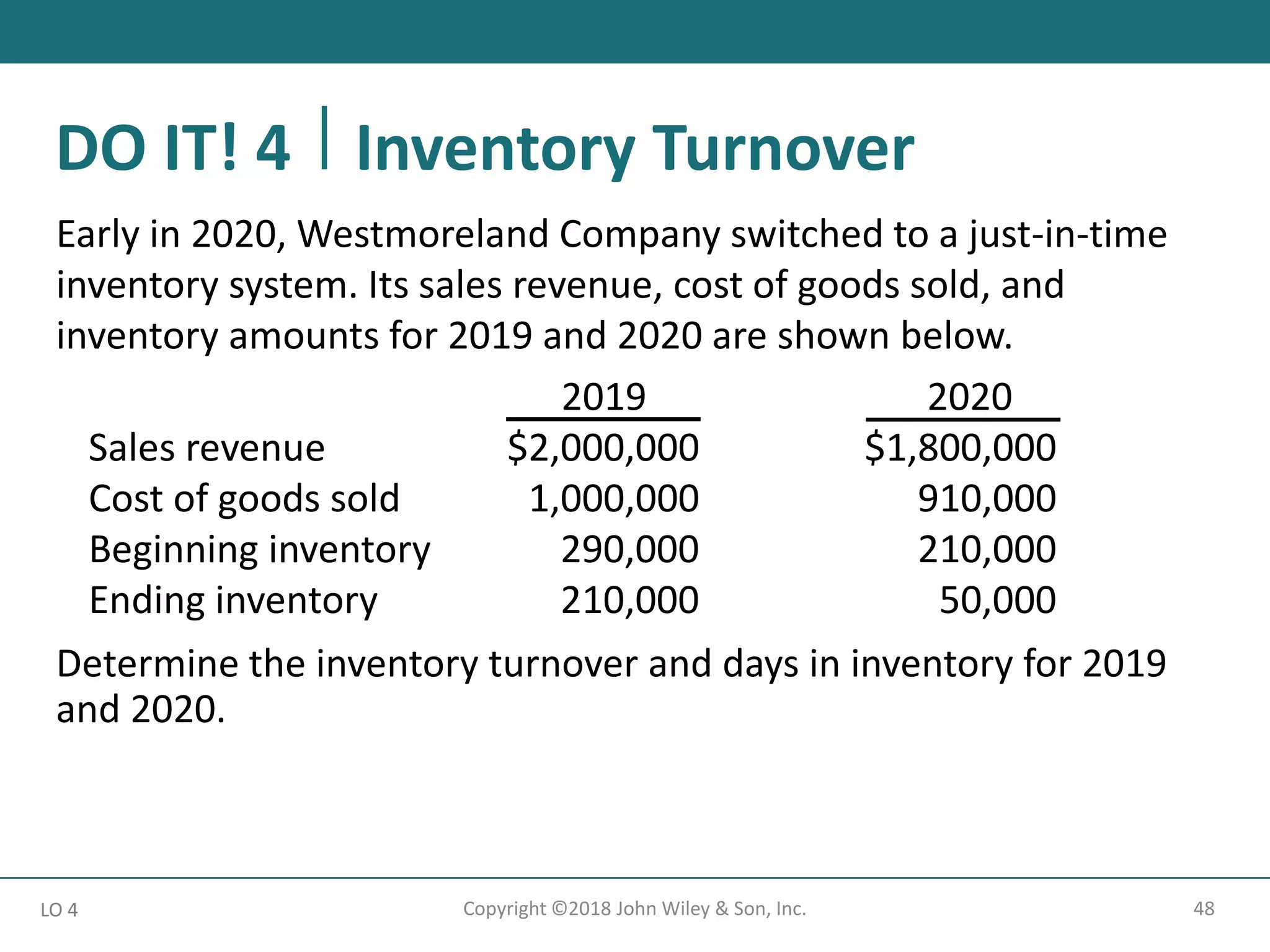 DO IT! 4 | Inventory Turnover

Early in 2020, Westmoreland Company switched to a just-in-time inventory system. Its sales revenue, cost of goods sold, and inventory amounts for 2019 and 2020 are shown below.

| | 2019 | 2020 |
|---|---|---|
| Sales revenue | \$2,000,000 | \$1,800,000 |
| Cost of goods sold | 1,000,000 | 910,000 |
| Beginning inventory | 290,000 | 210,000 |
| Ending inventory | 210,000 | 50,000 |

Determine the inventory turnover and days in inventory for 2019 and 2020.

LO 4

Copyright ©2018 John Wiley & Son, Inc.

48